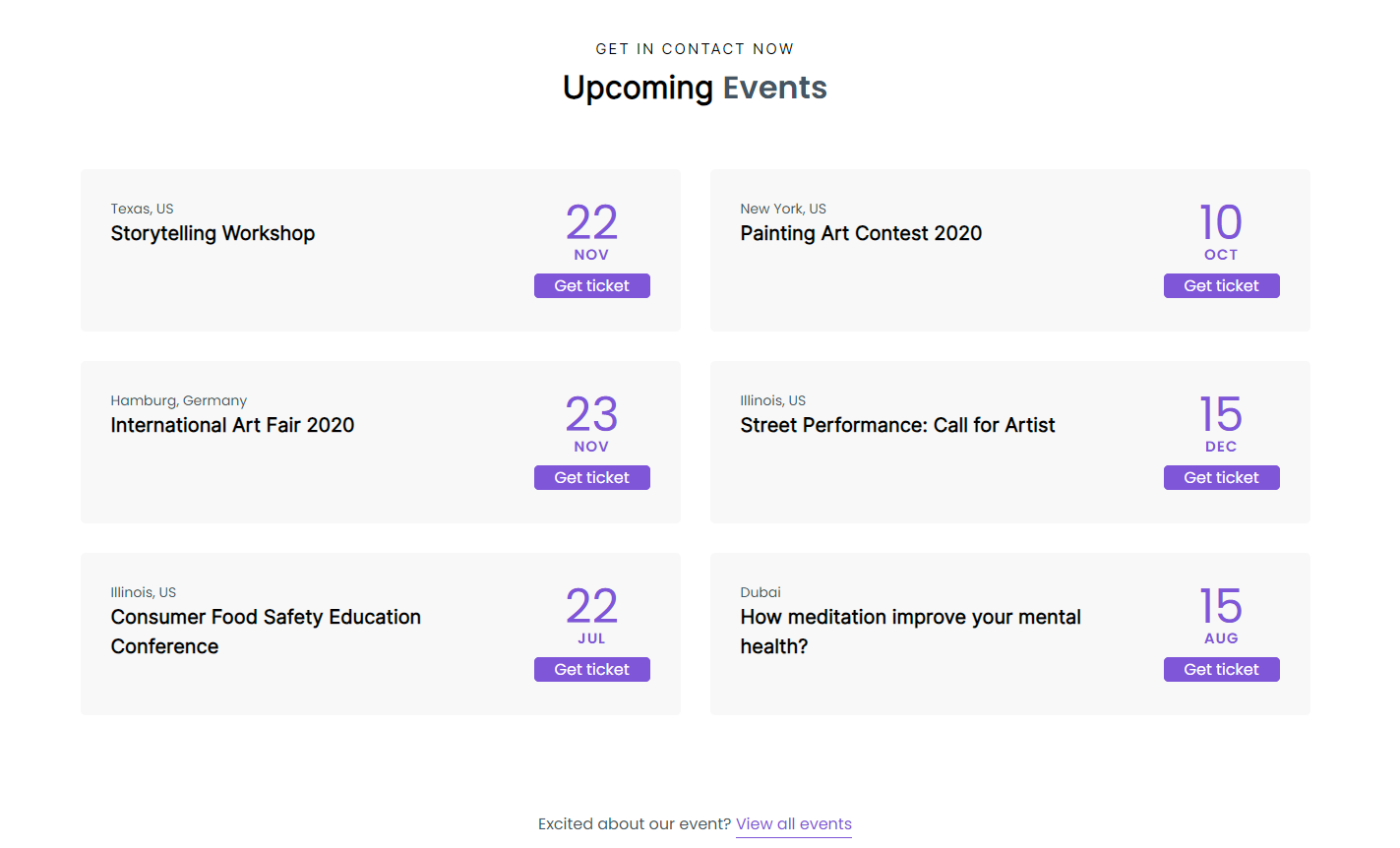 GET IN CONTACT NOW

Upcoming Events

Texas, US
Storytelling Workshop
22
NOV
Get ticket

New York, US
Painting Art Contest 2020
10
OCT
Get ticket

Hamburg, Germany
International Art Fair 2020
23
NOV
Get ticket

Illinois, US
Street Performance: Call for Artist
15
DEC
Get ticket

Illinois, US
Consumer Food Safety Education Conference
22
JUL
Get ticket

Dubai
How meditation improve your mental health?
15
AUG
Get ticket

Excited about our event? View all events